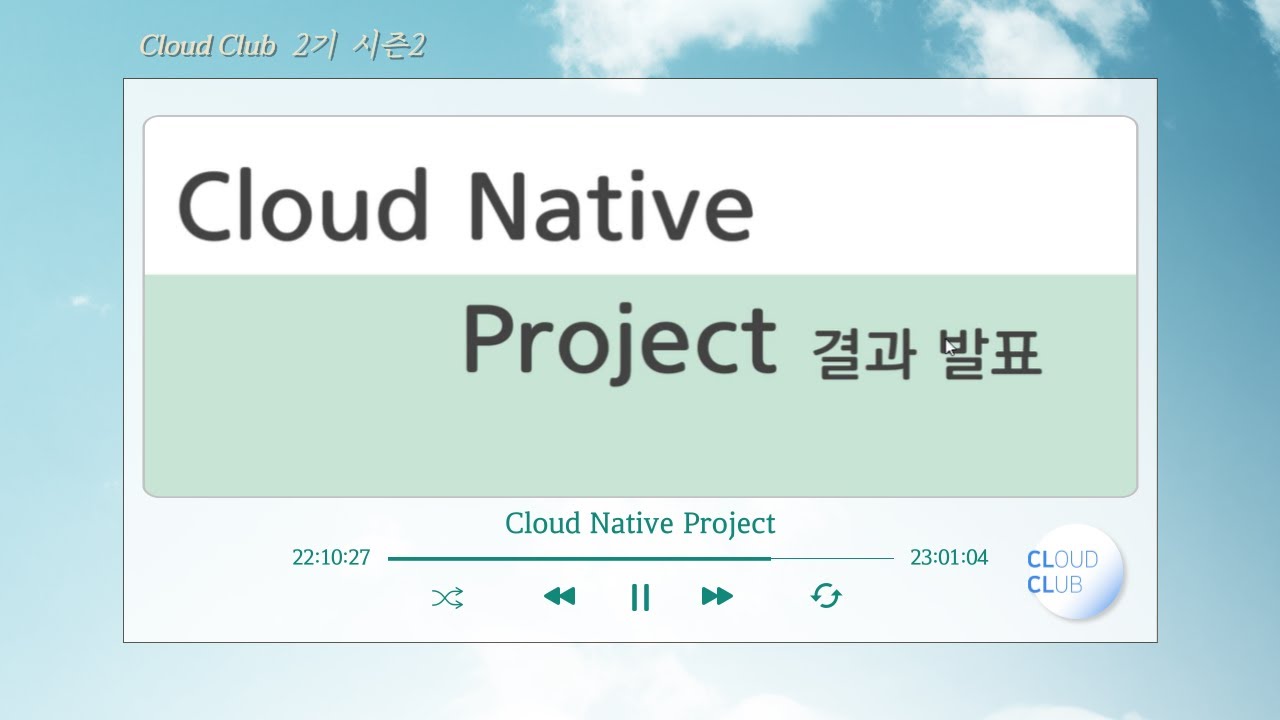 Cloud Club 2기 시즌2

Cloud Native

Project 결과 발표

Cloud Native Project

22:10:27

23:01:04

CLOUD CLUB